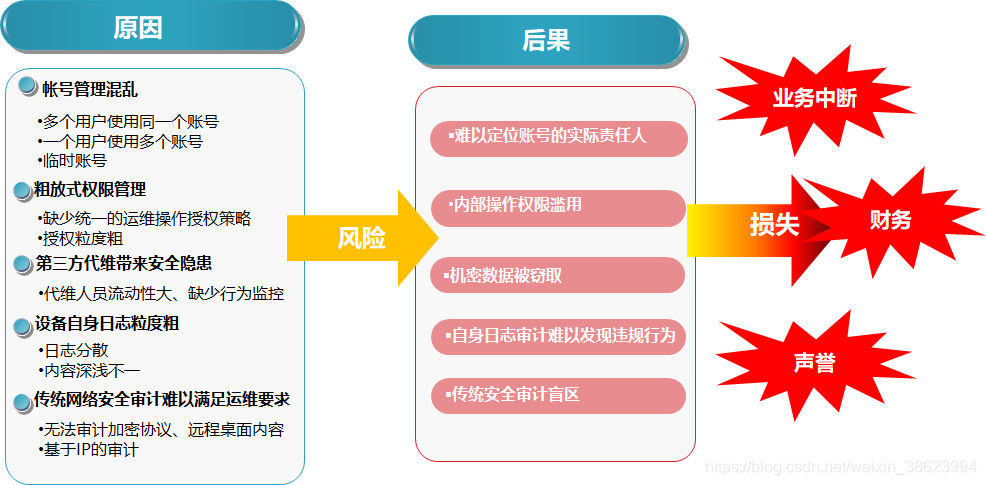 原因

帐号管理混乱

•多个用户使用同一个账号
•一个用户使用多个账号
•临时账号

粗放式权限管理

•缺少统一的运维操作授权策略
•授权粒度粗

第三方代维带来安全隐患

•代维人员流动性大、缺少行为监控

设备自身日志粒度粗

•日志分散
•内容深浅不一

传统网络安全审计难以满足运维要求

•无法审计加密协议、远程桌面内容
•基于IP的审计

风险

后果

▪难以定位账号的实际责任人

▪内部操作权限滥用

▪机密数据被窃取

▪自身日志审计难以发现违规行为

▪传统安全审计盲区

损失

业务中断

财务

声誉

https://blog.csdn.net/weixin_38623994